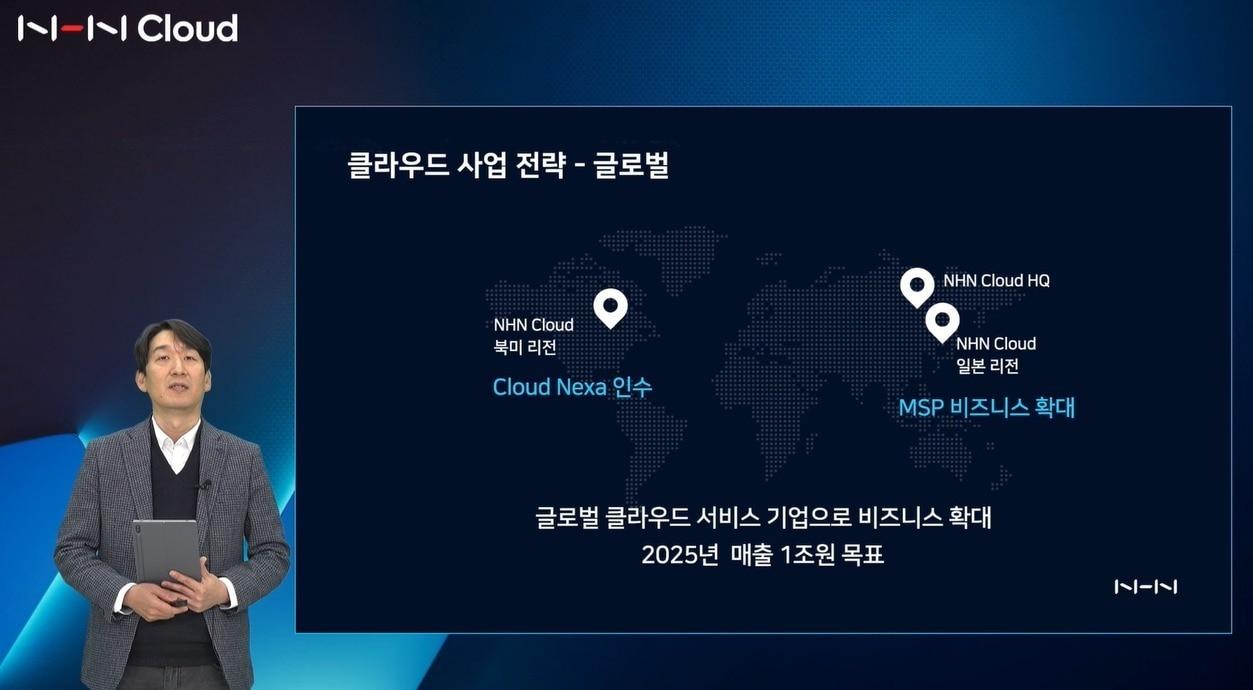 NHN Cloud

클라우드 사업 전략 - 글로벌

NHN Cloud
북미 리전

Cloud Nexa 인수

NHN Cloud HQ

NHN Cloud
일본 리전

MSP 비즈니스 확대

글로벌 클라우드 서비스 기업으로 비즈니스 확대
2025년 매출 1조원 목표

NHN